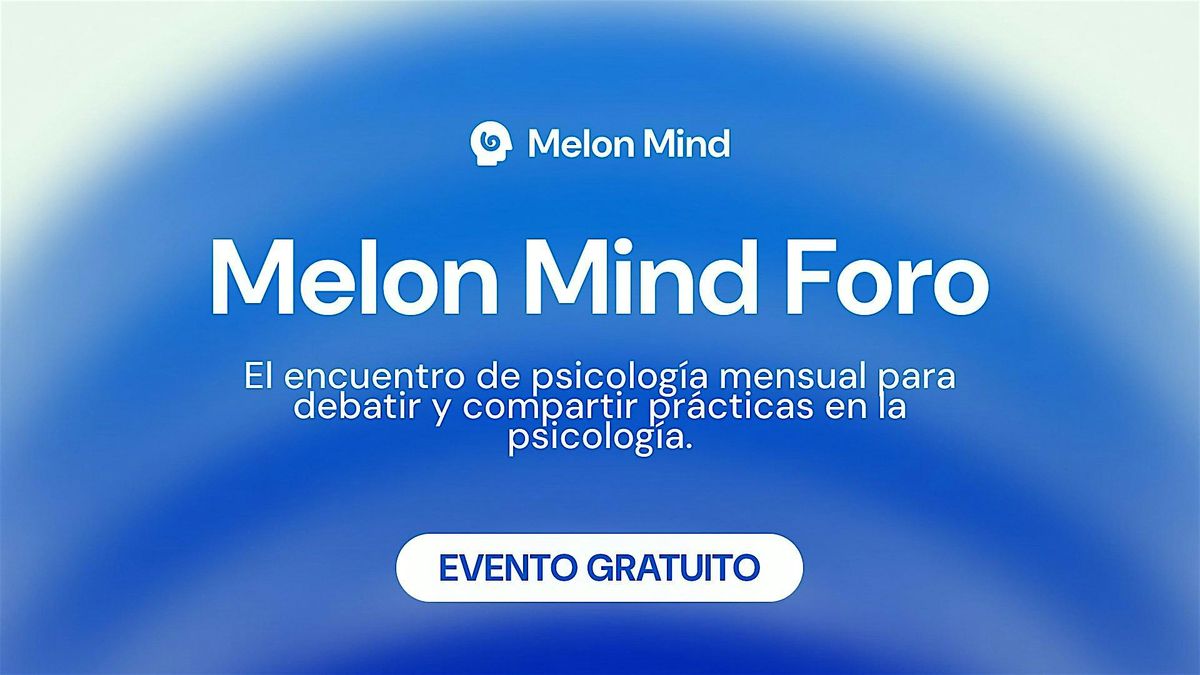 Melon Mind

Melon Mind Foro

El encuentro de psicología mensual para debatir y compartir prácticas en la psicología.

EVENTO GRATUITO